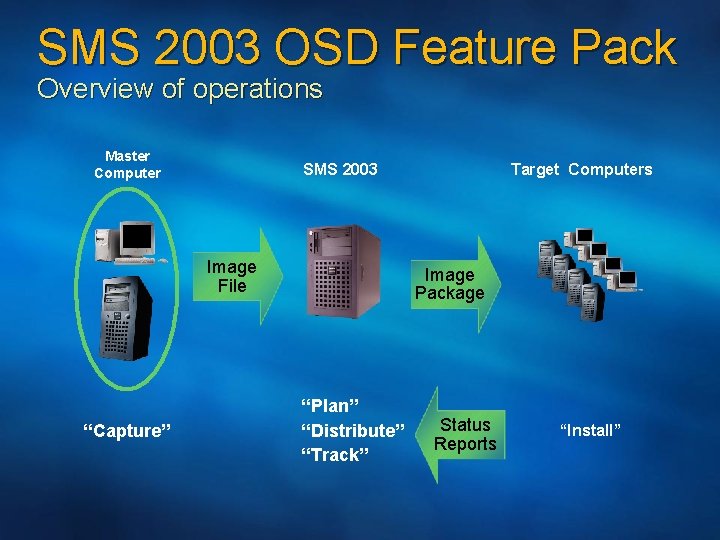 SMS 2003 OSD Feature Pack
Overview of operations

Master Computer

SMS 2003

Target Computers

Image File

Image Package

“Capture”

“Plan”
“Distribute”
“Track”

Status Reports

“Install”